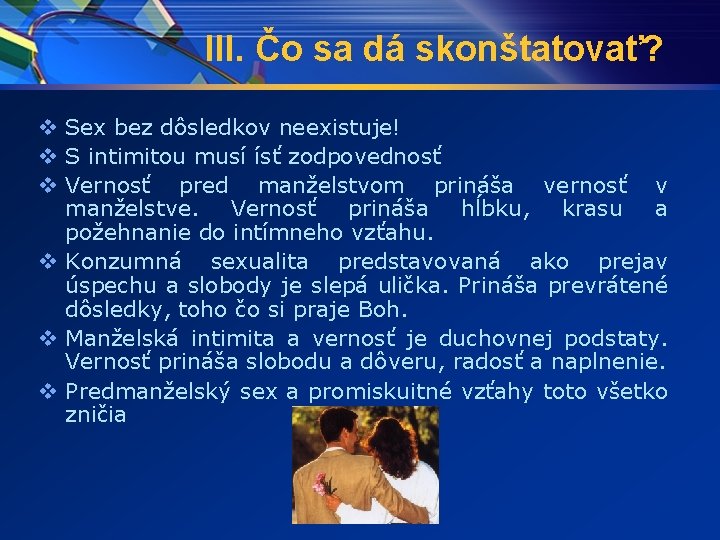 III. Čo sa dá skonštatovať?

❖ Sex bez dôsledkov neexistuje!
❖ S intimitou musí ísť zodpovednosť
❖ Vernosť pred manželstvom prináša vernosť v manželstve. Vernosť prináša hĺbku, krasu a požehnanie do intímneho vzťahu.
❖ Konzumná sexualita predstavovaná ako prejav úspechu a slobody je slepá ulička. Prináša prevrátené dôsledky, toho čo si praje Boh.
❖ Manželská intimita a vernosť je duchovnej podstaty. Vernosť prináša slobodu a dôveru, radosť a naplnenie.
❖ Predmanželský sex a promiskuitné vzťahy toto všetko zničia